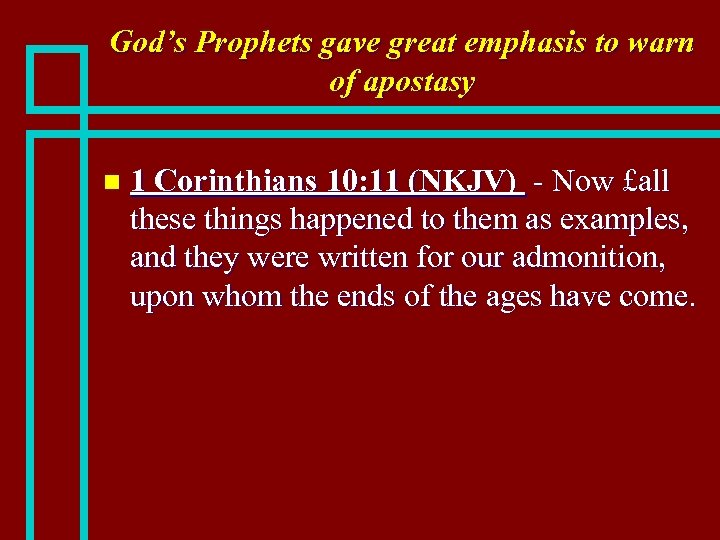 God's Prophets gave great emphasis to warn of apostasy

1 Corinthians 10:11 (NKJV) - Now £all these things happened to them as examples, and they were written for our admonition, upon whom the ends of the ages have come.